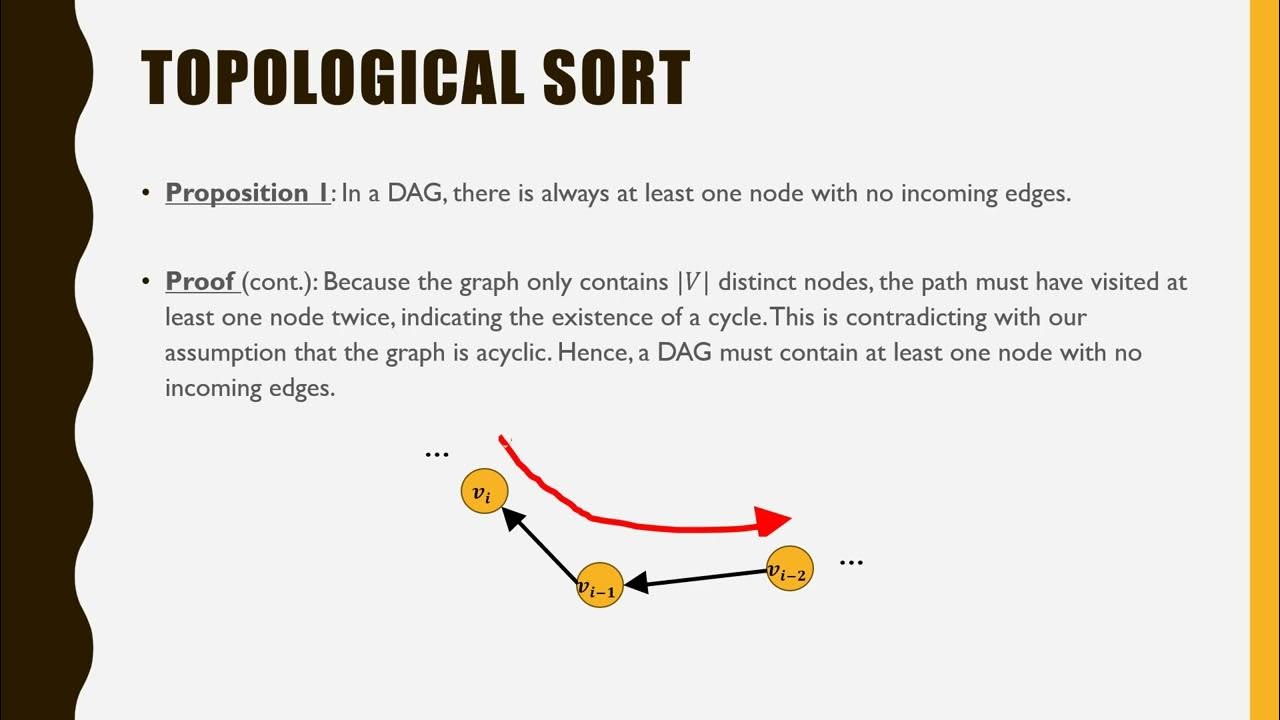 TOPOLOGICAL SORT

• Proposition 1: In a DAG, there is always at least one node with no incoming edges.

• Proof (cont.): Because the graph only contains $|V|$ distinct nodes, the path must have visited at least one node twice, indicating the existence of a cycle. This is contradicting with our assumption that the graph is acyclic. Hence, a DAG must contain at least one node with no incoming edges.

...
$v_i$
$v_{i-1}$
$v_{i-2}$
...